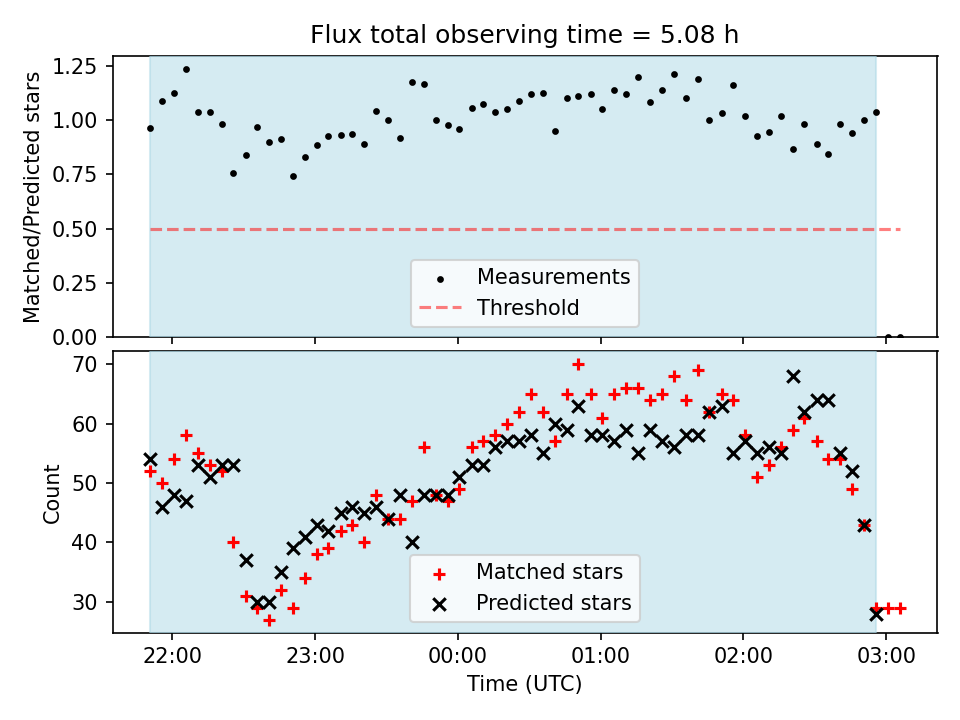 Flux total observing time = 5.08 h

Matched/Predicted stars

1.25
1.00
0.75
0.50
0.25
0.00

Measurements
Threshold

Count

70
60
50
40
30

Matched stars
Predicted stars

22:00
23:00
00:00
01:00
02:00
03:00

Time (UTC)